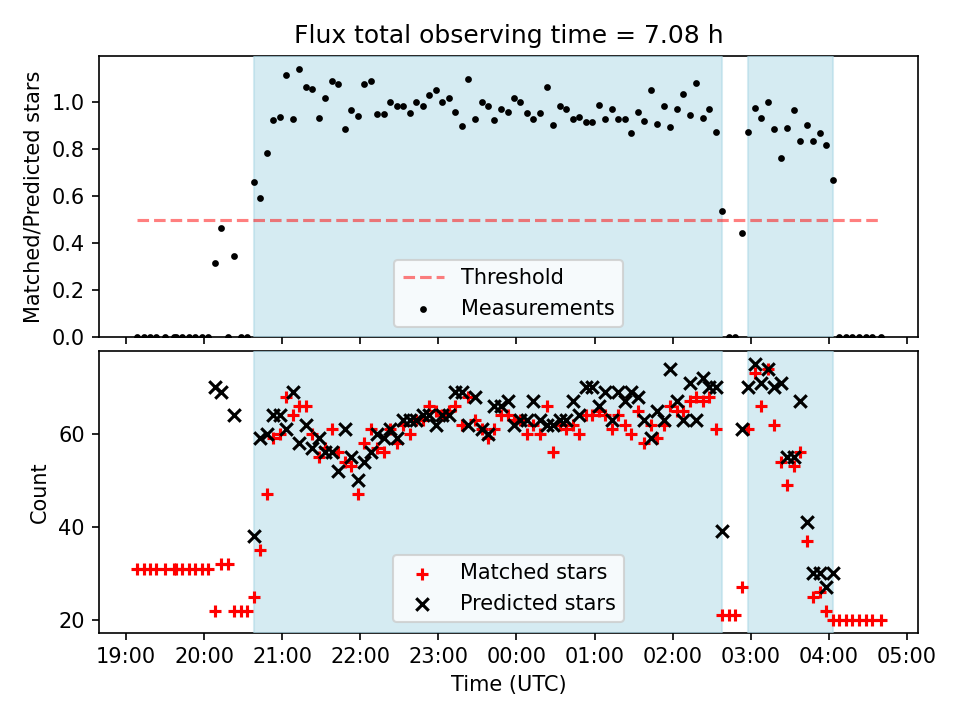 Flux total observing time = 7.08 h

Matched/Predicted stars

1.0
0.8
0.6
0.4
0.2
0.0

Threshold
Measurements

Count

60
40
20

Matched stars
Predicted stars

19:00 20:00 21:00 22:00 23:00 00:00 01:00 02:00 03:00 04:00 05:00

Time (UTC)